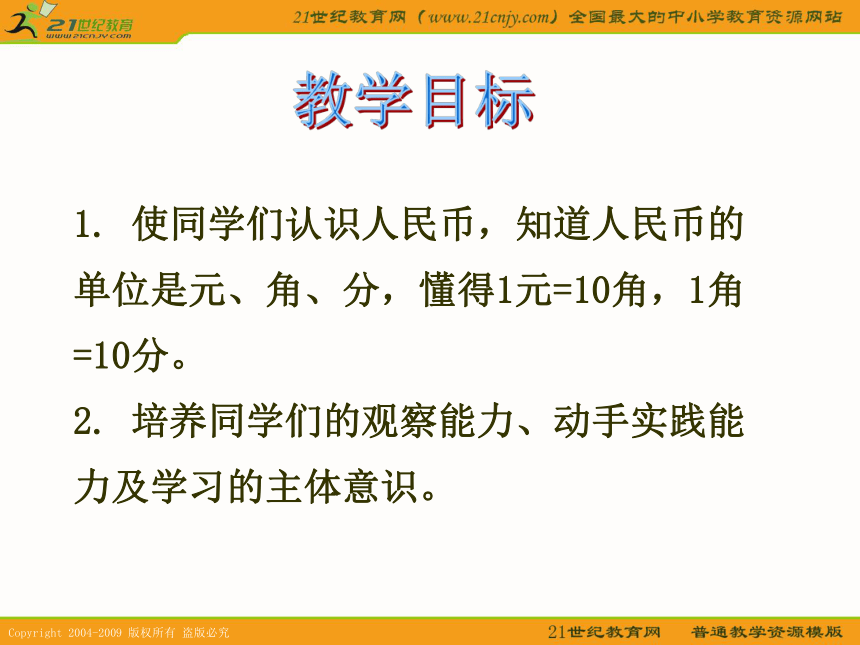 21世纪教育
www.21cnjy.com
21世纪教育网（www.21cnjy.com）全国最大的中小学教育资源网站

教学目标

1. 使同学们认识人民币，知道人民币的单位是元、角、分，懂得1元=10角，1角=10分。

2. 培养同学们的观察能力、动手实践能力及学习的主体意识。

Copyright 2004-2009 版权所有 盗版必究
21世纪教育网 普通教学资源模版